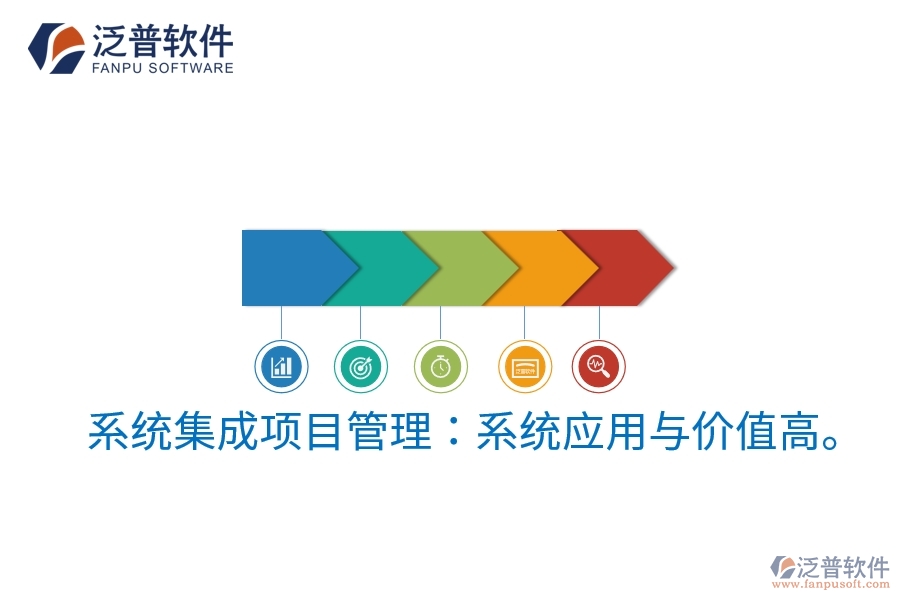 泛普软件
FANPU SOFTWARE

泛普软件

系统集成项目管理：系统应用与价值高。

泛普软件
www.fanpusoft.com